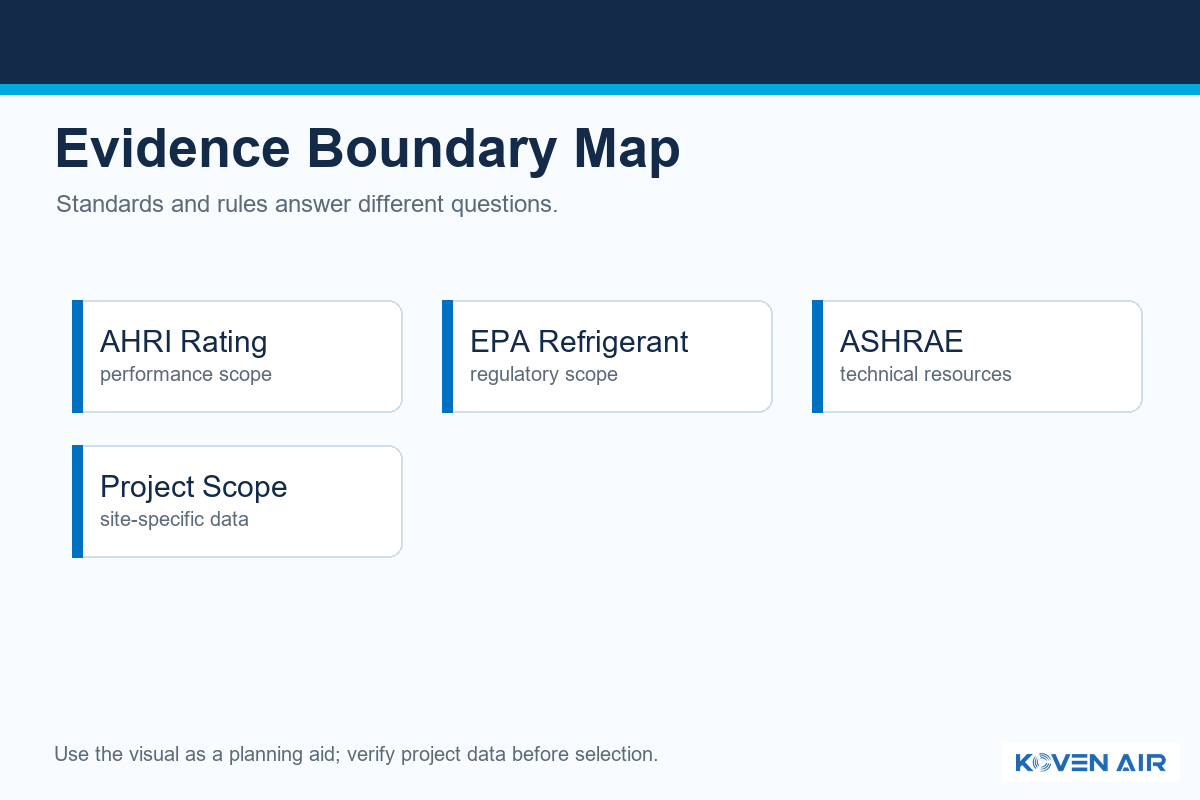 Evidence Boundary Map

Standards and rules answer different questions.

AHRI Rating
performance scope

EPA Refrigerant
regulatory scope

ASHRAE
technical resources

Project Scope
site-specific data

Use the visual as a planning aid; verify project data before selection.

KOVEN AIR